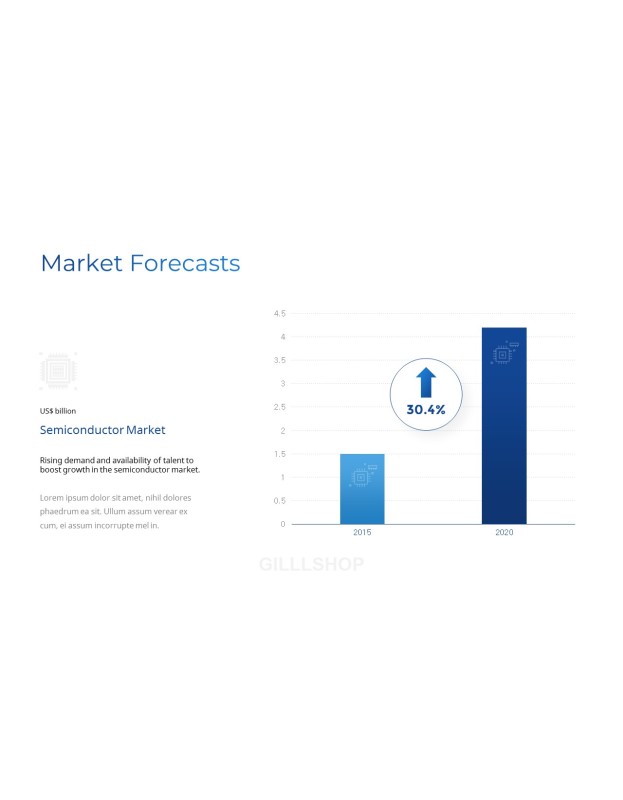 Market Forecasts

US$ billion

Semiconductor Market

Rising demand and availability of talent to boost growth in the semiconductor market.

Lorem ipsum dolor sit amet, nihil dolores phaedrum ea sit. Ullum assum verear ex cum, ei assum incorrupte mel in.

4.5
4
3.5
3
2.5
2
1.5
1
0.5
0

30.4%

2015
2020

GILLLSHOP